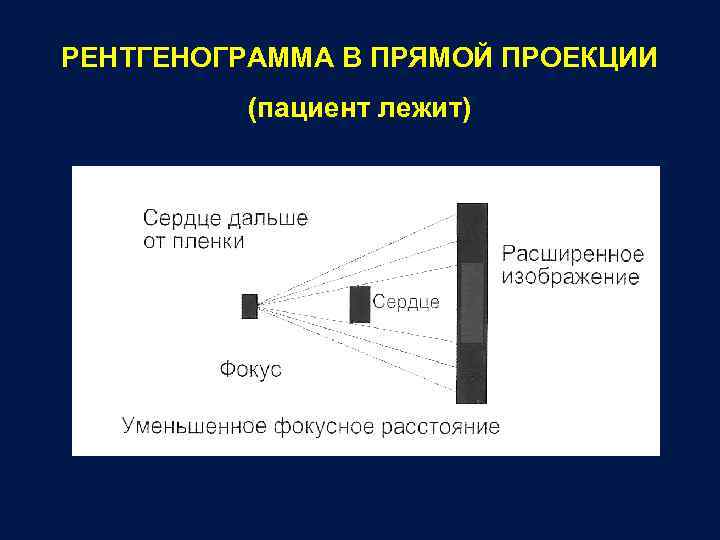 РЕНТГЕНОГРАММА В ПРЯМОЙ ПРОЕКЦИИ
(пациент лежит)

Сердце дальше от пленки

Расширенное изображение

Сердце

Фокус

Уменьшенное фокусное расстояние